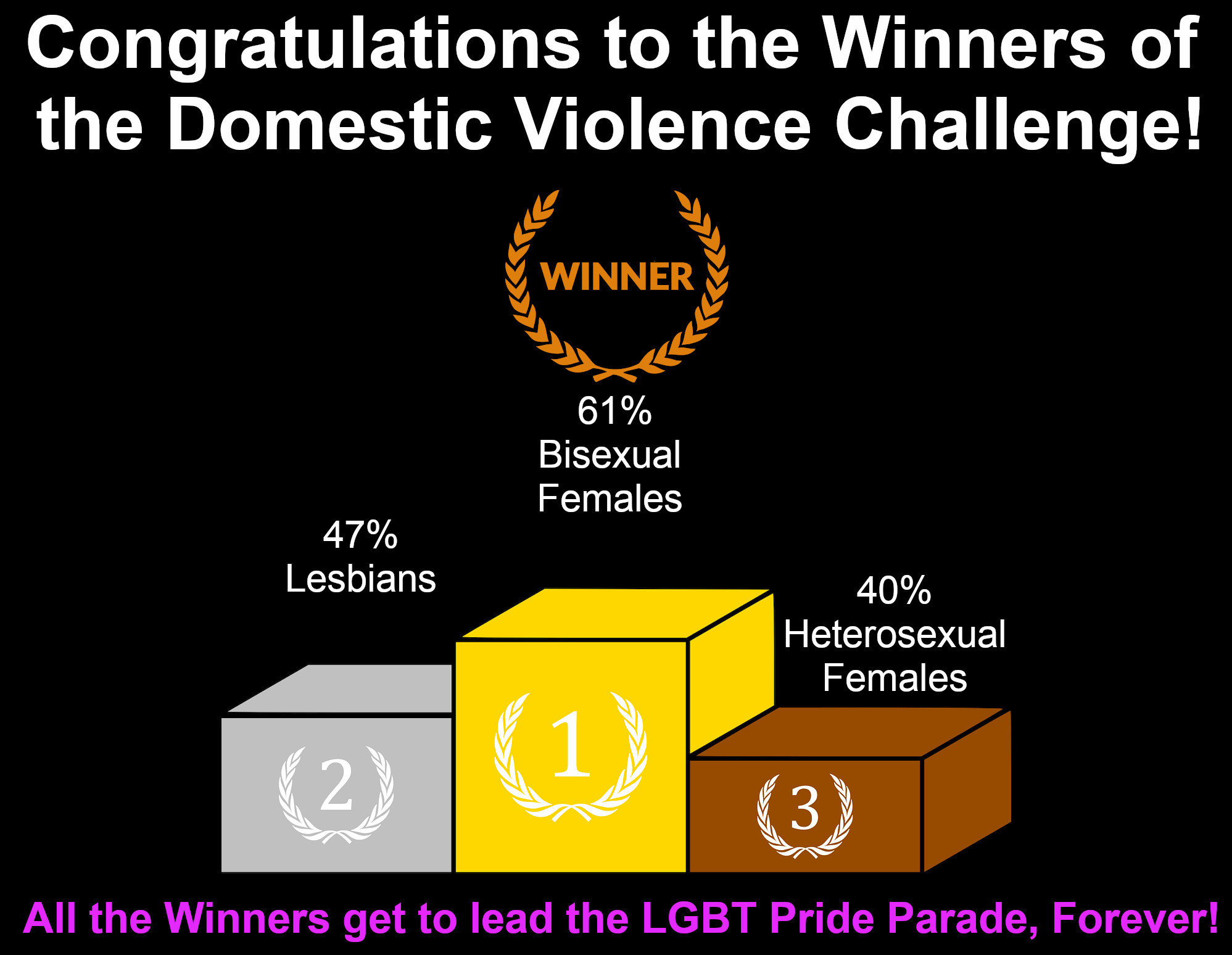 Congratulations to the Winners of the Domestic Violence Challenge!

WINNER

61%
Bisexual
Females

47%
Lesbians

40%
Heterosexual
Females

2

1

3

All the Winners get to lead the LGBT Pride Parade, Forever!